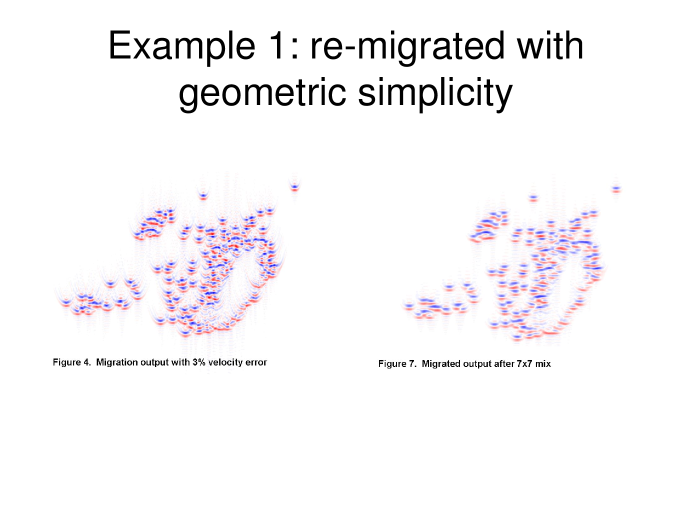 Example 1: re-migrated with geometric simplicity

Figure 4. Migration output with 3% velocity error

Figure 7. Migrated output after 7x7 mix